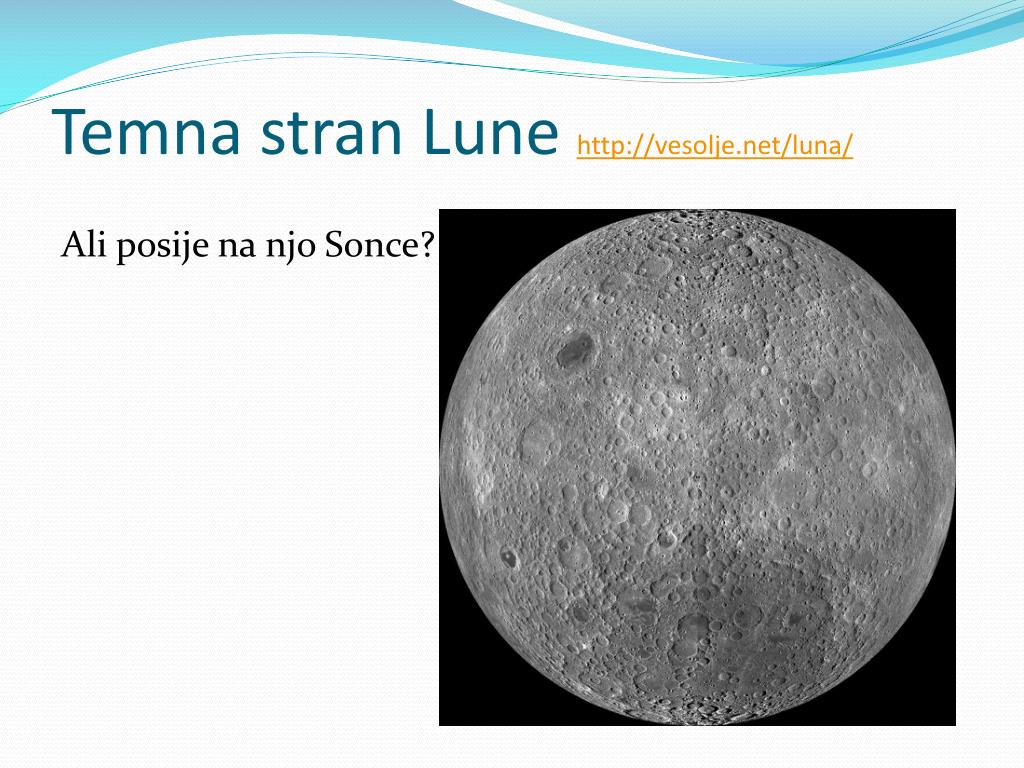 Temna stran Lune http://vesolje.net/luna/

Ali posije na njo Sonce?